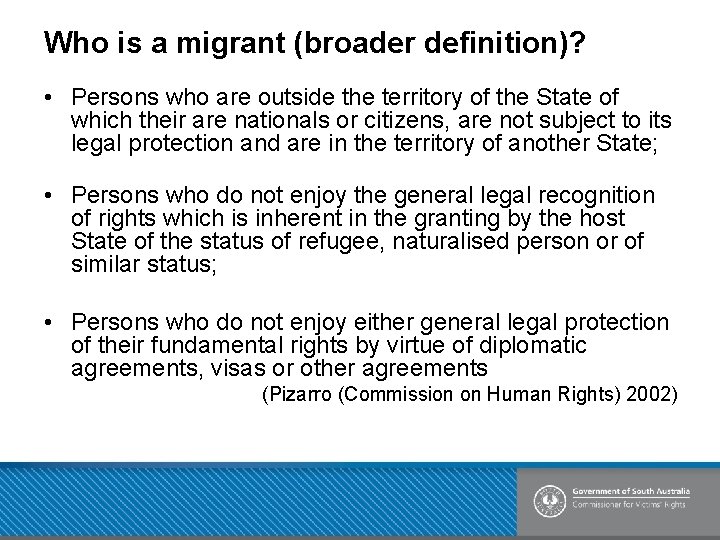 Who is a migrant (broader definition)?

• Persons who are outside the territory of the State of which their are nationals or citizens, are not subject to its legal protection and are in the territory of another State;

• Persons who do not enjoy the general legal recognition of rights which is inherent in the granting by the host State of the status of refugee, naturalised person or of similar status;

• Persons who do not enjoy either general legal protection of their fundamental rights by virtue of diplomatic agreements, visas or other agreements

(Pizarro (Commission on Human Rights) 2002)

Government of South Australia
Commissioner for Victims' Rights